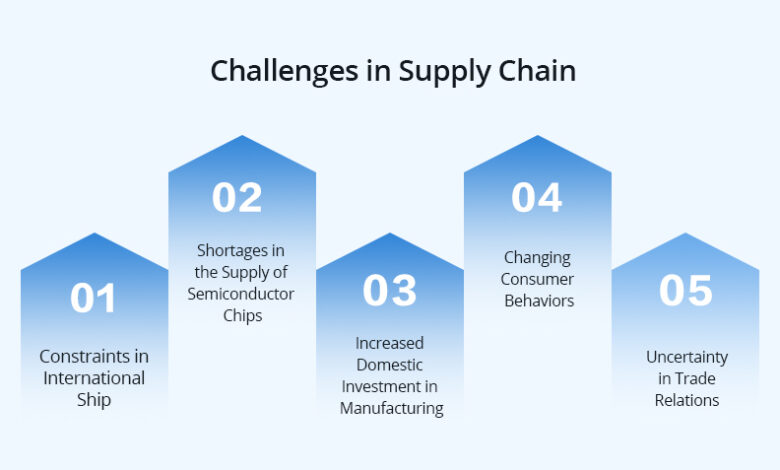 Challenges in Supply Chain

01
Constraints in International Ship

02
Shortages in the Supply of Semiconductor Chips

03
Increased Domestic Investment in Manufacturing

04
Changing Consumer Behaviors

05
Uncertainty in Trade Relations